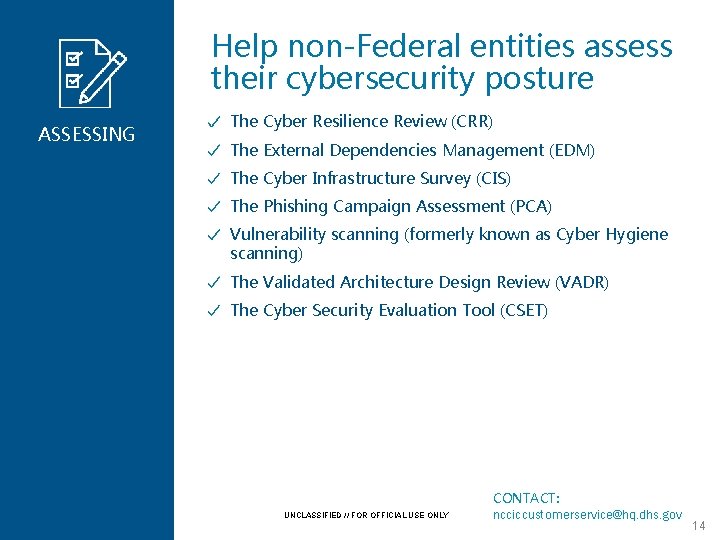 ASSESSING

Help non-Federal entities assess their cybersecurity posture

✓ The Cyber Resilience Review (CRR)
✓ The External Dependencies Management (EDM)
✓ The Cyber Infrastructure Survey (CIS)
✓ The Phishing Campaign Assessment (PCA)
✓ Vulnerability scanning (formerly known as Cyber Hygiene scanning)
✓ The Validated Architecture Design Review (VADR)
✓ The Cyber Security Evaluation Tool (CSET)

UNCLASSIFIED // FOR OFFICIAL USE ONLY

CONTACT:
ncciccustomerservice@hq.dhs.gov

14